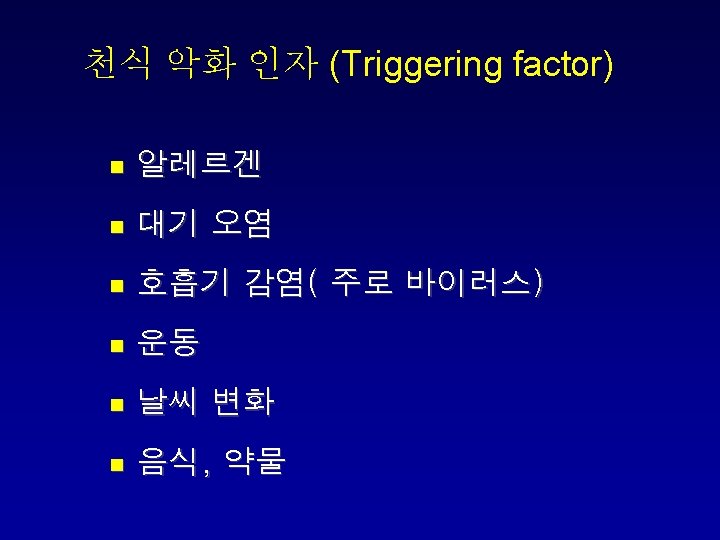 천식 악화 인자 (Triggering factor)

- 알레르겐
- 대기 오염
- 호흡기 감염( 주로 바이러스)
- 운동
- 날씨 변화
- 음식, 약물